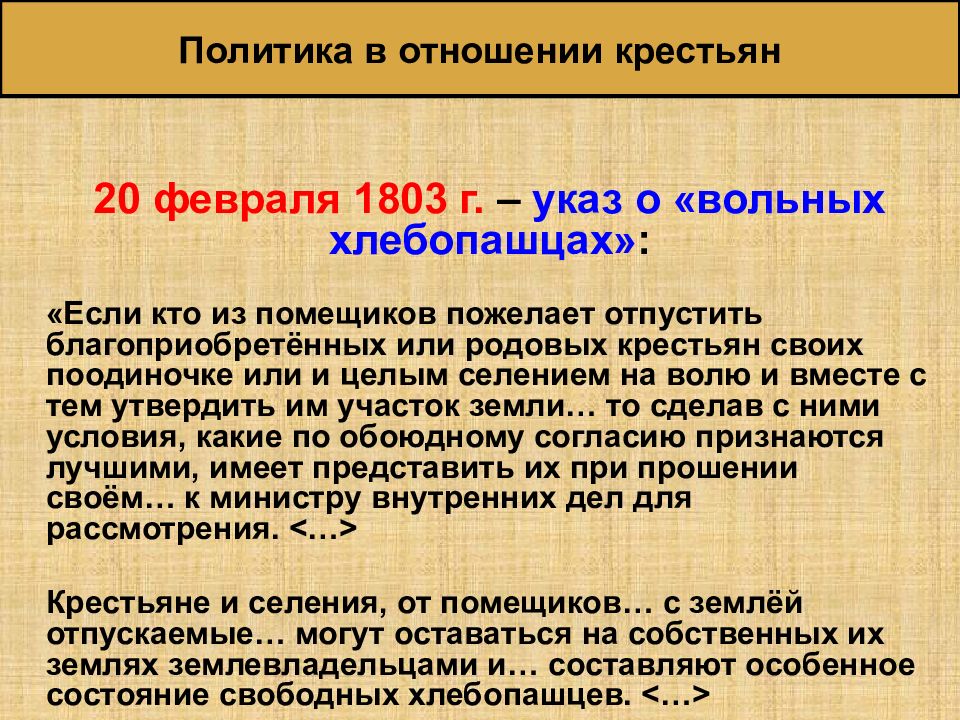 Политика в отношении крестьян

20 февраля 1803 г. – указ о «вольных хлебопашцах»:

«Если кто из помещиков пожелает отпустить благоприобретённых или родовых крестьян своих поодиночке или и целым селением на волю и вместе с тем утвердить им участок земли… то сделав с ними условия, какие по обоюдному согласию признаются лучшими, имеет представить их при прошении своём… к министру внутренних дел для рассмотрения. <…>

Крестьяне и селения, от помещиков… с землёй отпускаемые… могут оставаться на собственных их землях землевладельцами и… составляют особенное состояние свободных хлебопашцев. <…>